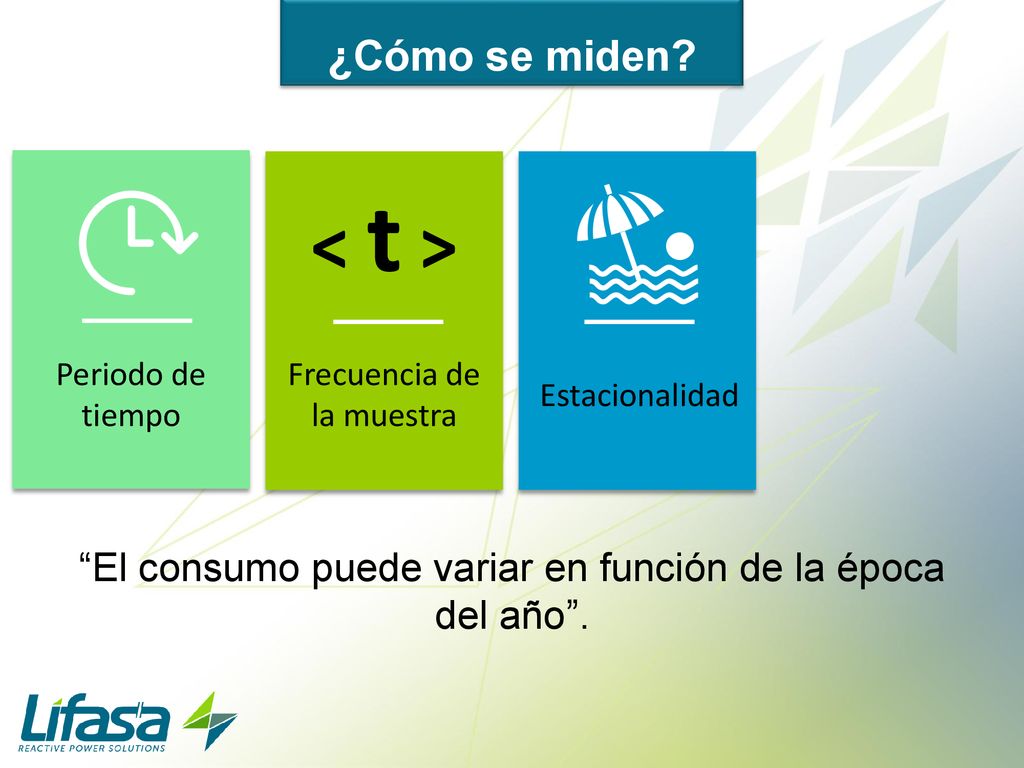 ¿Cómo se miden?

Periodo de tiempo

< t >

Frecuencia de la muestra

Estacionalidad

“El consumo puede variar en función de la época del año”.

Lifasa
REACTIVE POWER SOLUTIONS